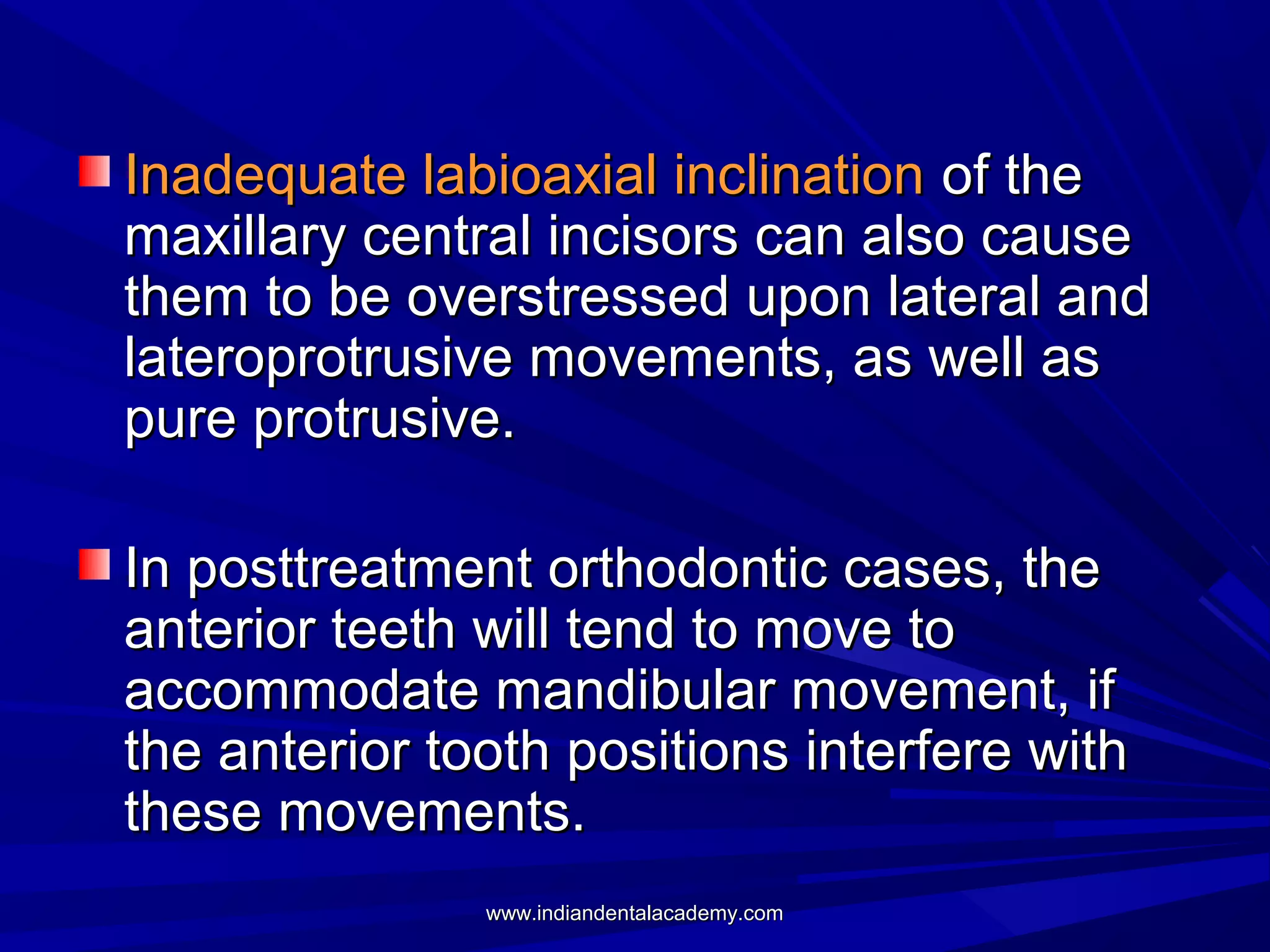 Inadequate labioaxial inclination of the maxillary central incisors can also cause them to be overstressed upon lateral and lateroprotrusive movements, as well as pure protrusive.

In posttreatment orthodontic cases, the anterior teeth will tend to move to accommodate mandibular movement, if the anterior tooth positions interfere with these movements.

www.indiandentalacademy.com